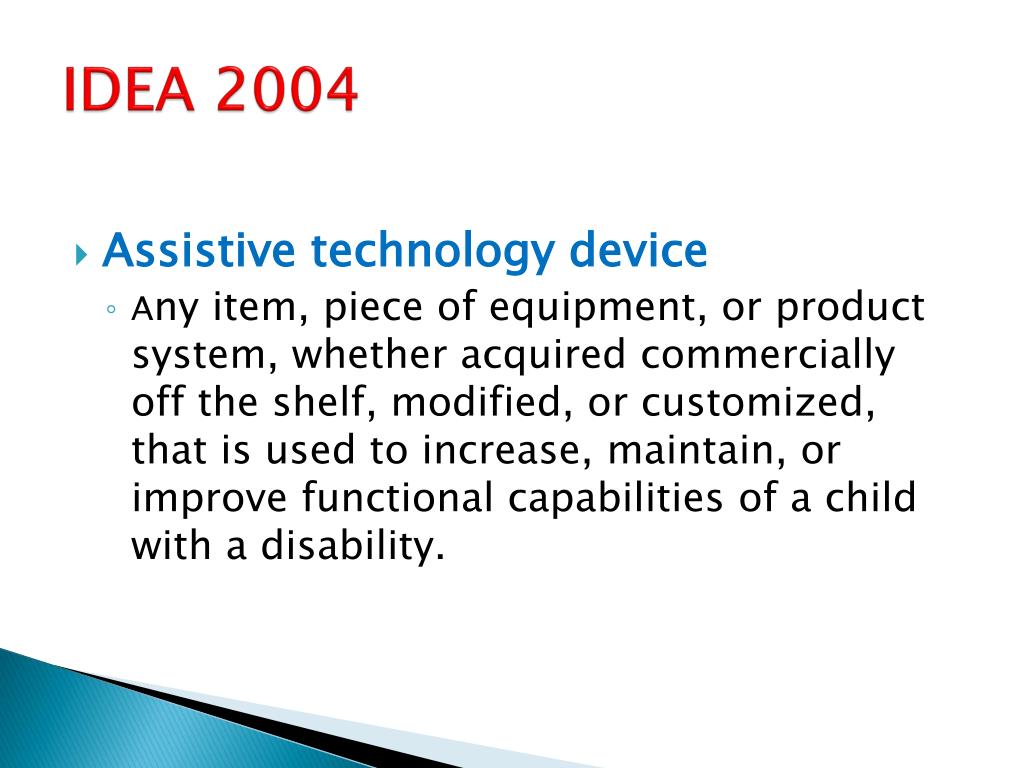 IDEA 2004

Assistive technology device

Any item, piece of equipment, or product system, whether acquired commercially off the shelf, modified, or customized, that is used to increase, maintain, or improve functional capabilities of a child with a disability.